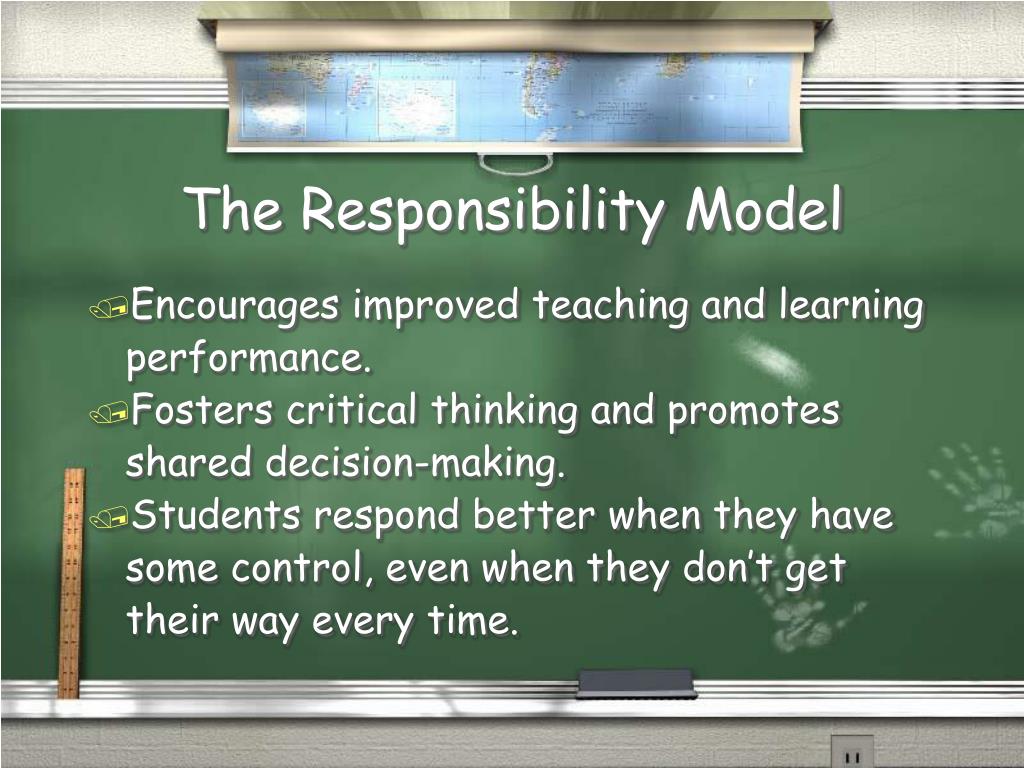 The Responsibility Model

Encourages improved teaching and learning performance.

Fosters critical thinking and promotes shared decision-making.

Students respond better when they have some control, even when they don't get their way every time.